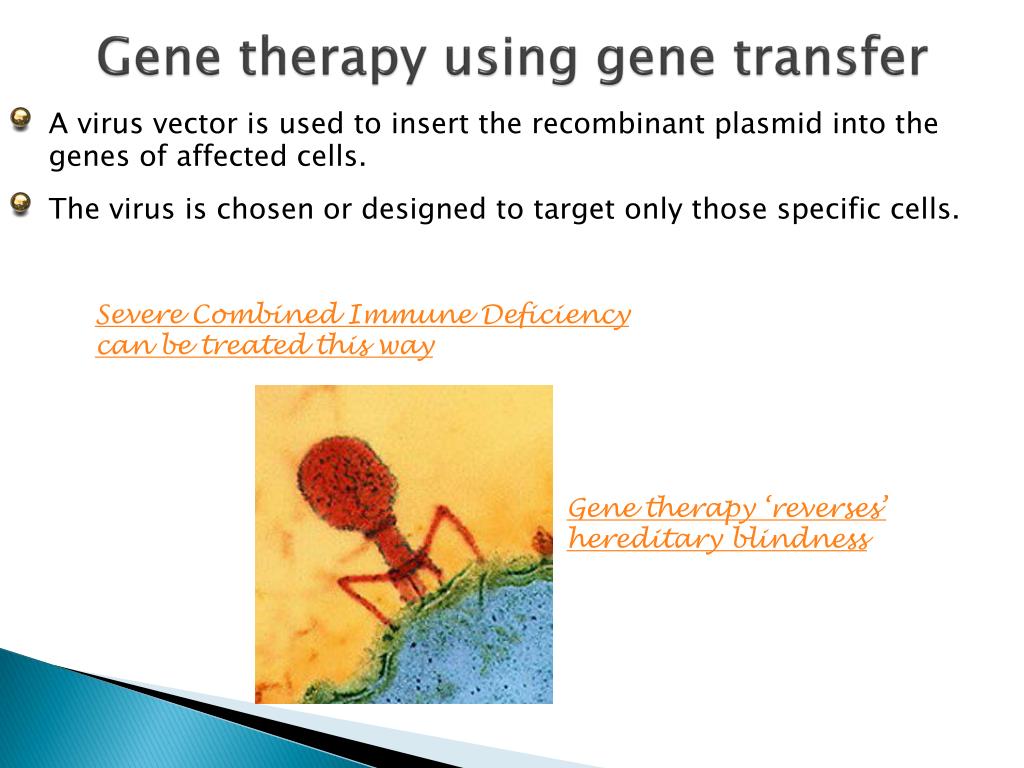 Gene therapy using gene transfer

A virus vector is used to insert the recombinant plasmid into the genes of affected cells.

The virus is chosen or designed to target only those specific cells.

Severe Combined Immune Deficiency can be treated this way

Gene therapy ‘reverses’ hereditary blindness